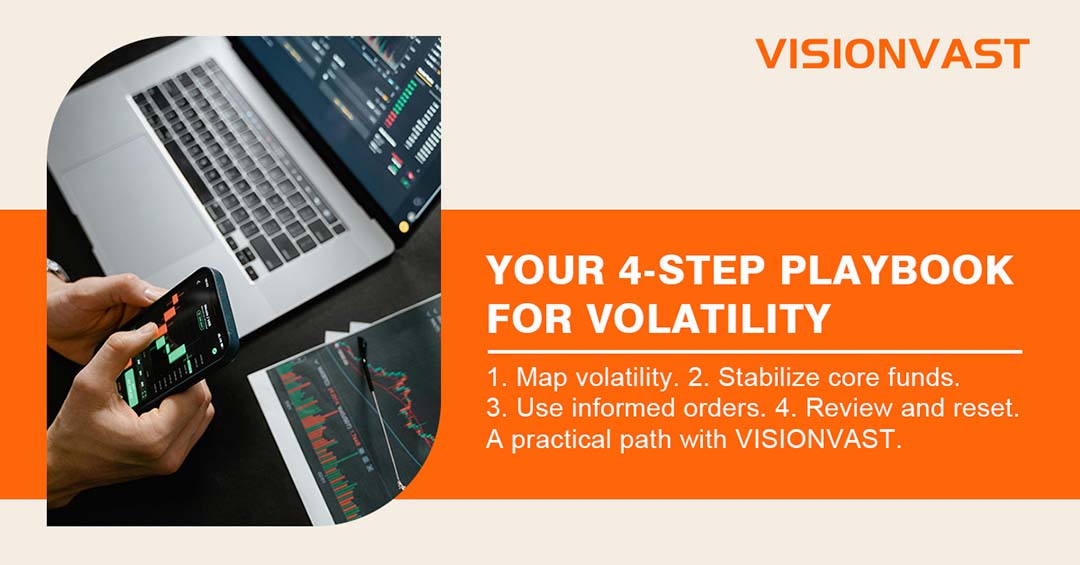 VISIONVAST

YOUR 4-STEP PLAYBOOK FOR VOLATILITY

1. Map volatility. 2. Stabilize core funds. 3. Use informed orders. 4. Review and reset. A practical path with VISIONVAST.